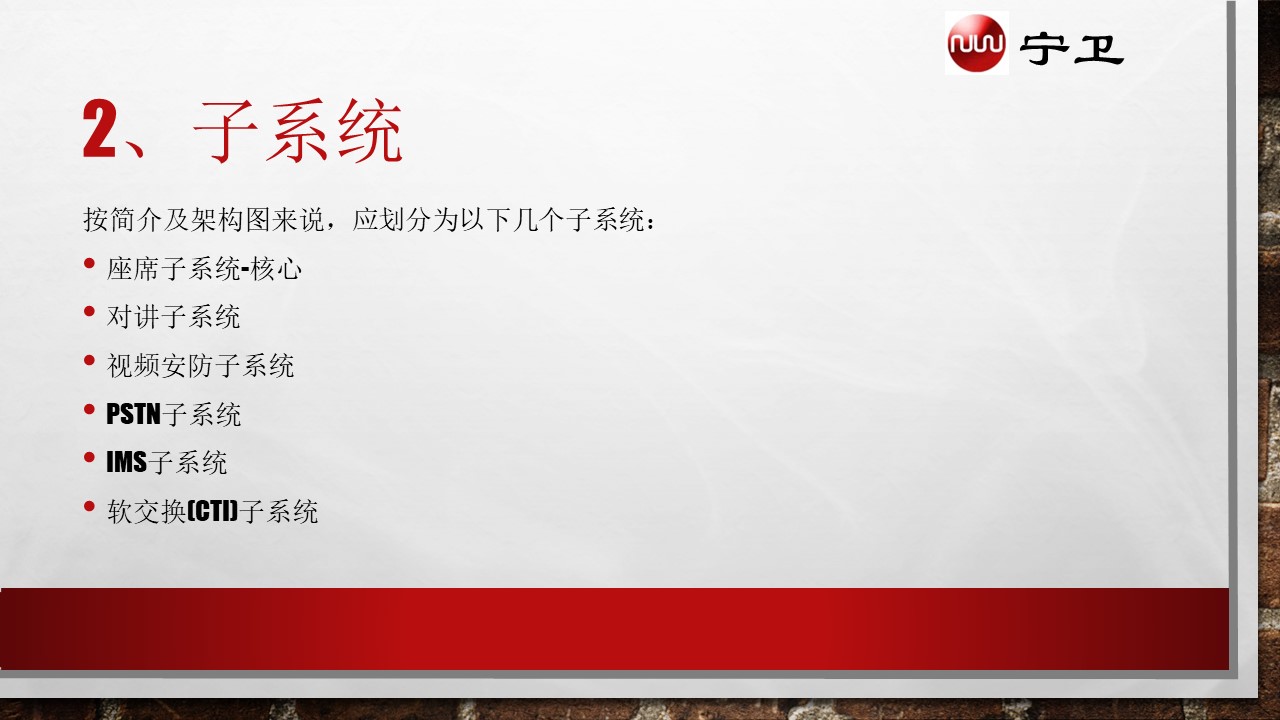 宁卫

2、子系统

按简介及架构图来说，应划分为以下几个子系统：

• 座席子系统-核心
• 对讲子系统
• 视频安防子系统
• PSTN子系统
• IMS子系统
• 软交换(CTI)子系统